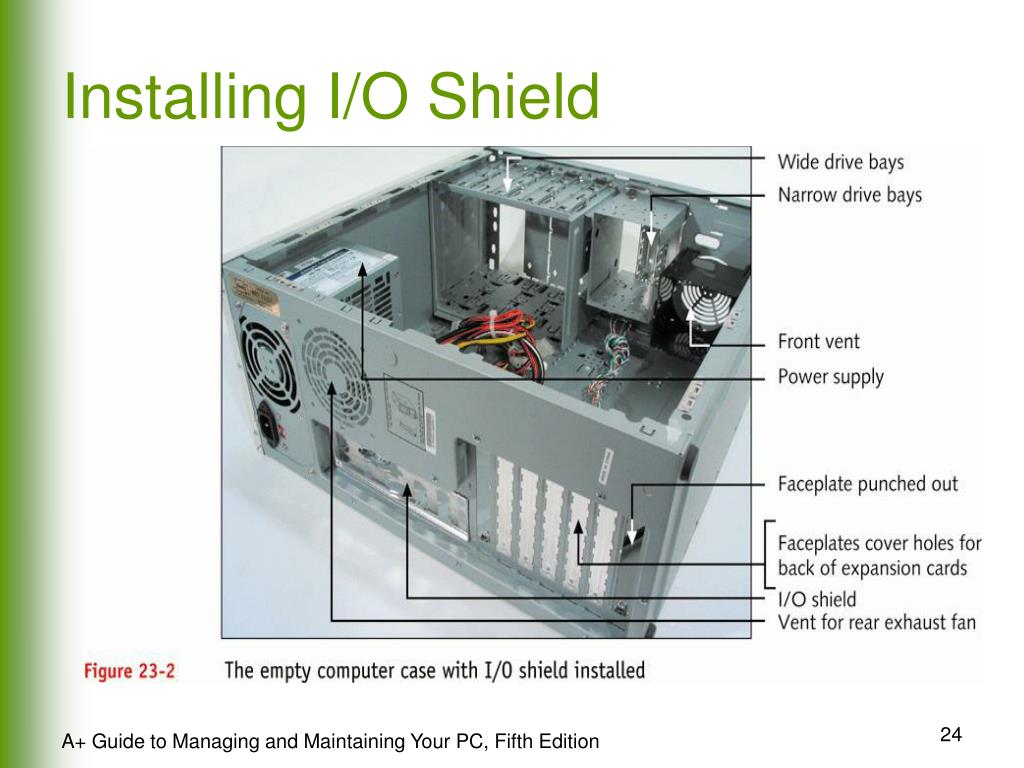 Installing I/O Shield

Wide drive bays
Narrow drive bays
Front vent
Power supply
Faceplate punched out
Faceplates cover holes for back of expansion cards
I/O shield
Vent for rear exhaust fan

Figure 23-2 The empty computer case with I/O shield installed

A+ Guide to Managing and Maintaining Your PC, Fifth Edition

24